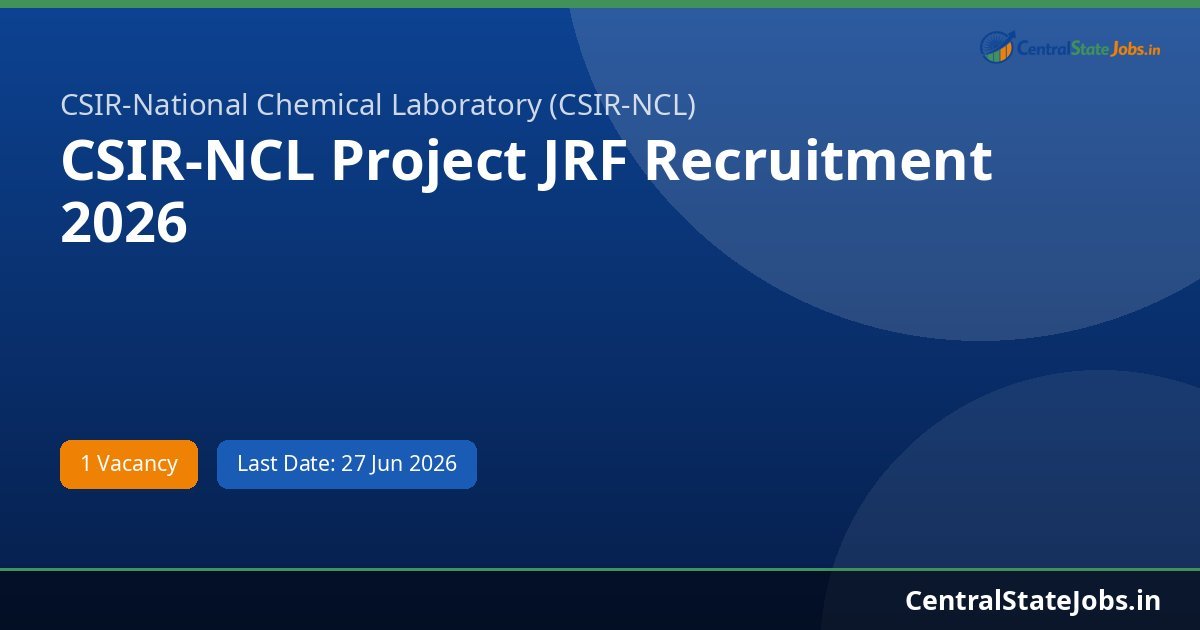 CentralStateJobs.in

CSIR-National Chemical Laboratory (CSIR-NCL)

CSIR-NCL Project JRF Recruitment 2026

1 Vacancy

Last Date: 27 Jun 2026

CentralStateJobs.in